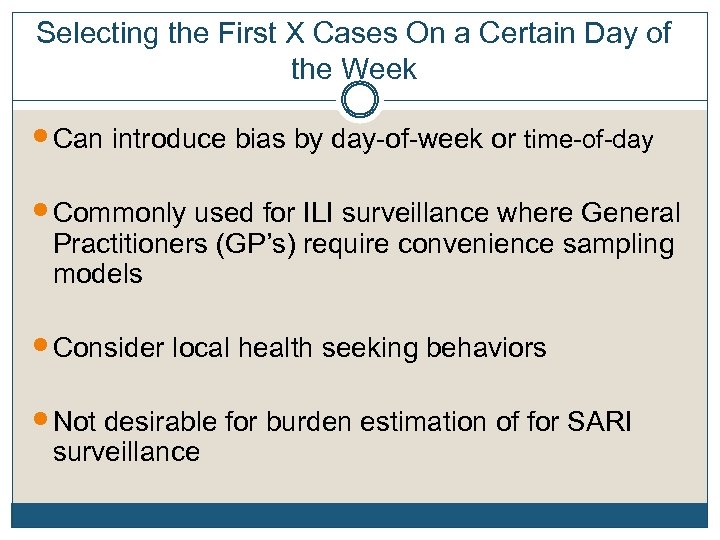 Selecting the First X Cases On a Certain Day of the Week

Can introduce bias by day-of-week or time-of-day

Commonly used for ILI surveillance where General Practitioners (GP's) require convenience sampling models

Consider local health seeking behaviors

Not desirable for burden estimation of for SARI surveillance